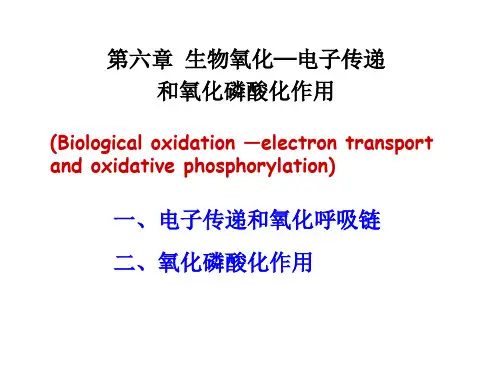 第六章 生物氧化—电子传递和氧化磷酸化作用

(Biological oxidation —electron transport and oxidative phosphorylation)

一、电子传递和氧化呼吸链

二、氧化磷酸化作用